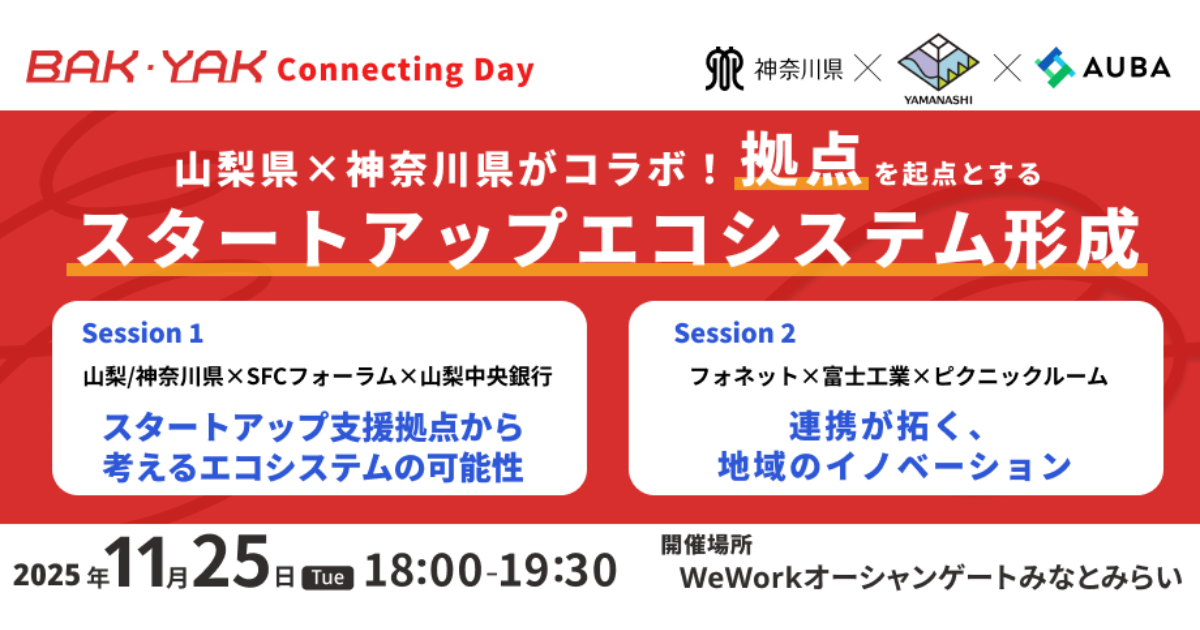 BAK·YAK Connecting Day

神奈川県 × YAMANASHI × AUBA

山梨県×神奈川県がコラボ！拠点を起点とする
スタートアップエコシステム形成

Session 1
山梨/神奈川県×SFCフォーラム×山梨中央銀行
スタートアップ支援拠点から考えるエコシステムの可能性

Session 2
フォネット×富士工業×ピクニックルーム
連携が拓く、地域のイノベーション

2025年11月25日 Tue 18:00-19:30

開催場所
WeWorkオーシャンゲートみなとみらい